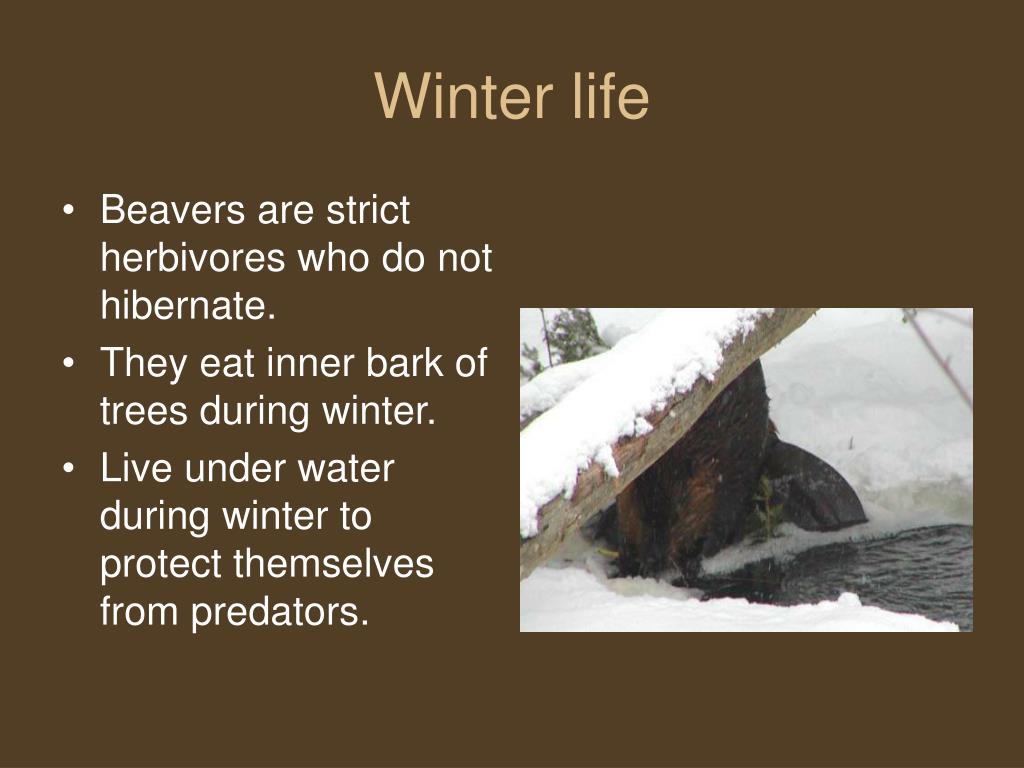 Winter life

• Beavers are strict herbivores who do not hibernate.
• They eat inner bark of trees during winter.
• Live under water during winter to protect themselves from predators.